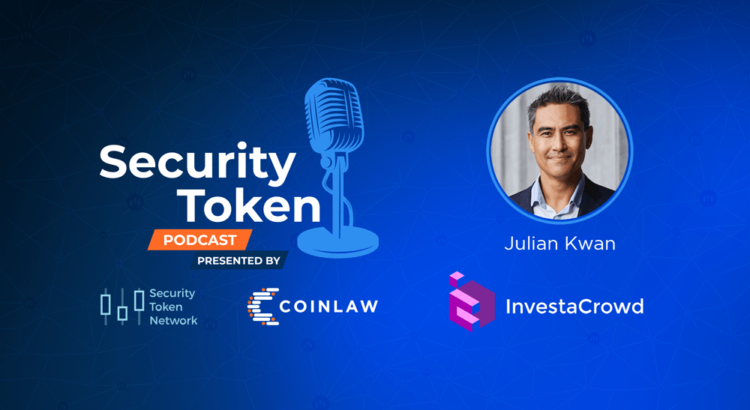 Security Token
PODCAST
PRESENTED BY

Security Token Network

COINLAW

Julian Kwan

InvestaCrowd